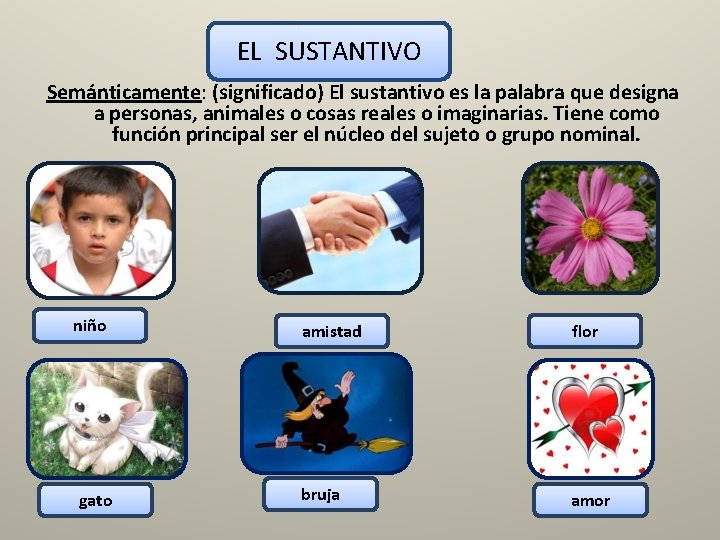 EL SUSTANTIVO

Semánticamente: (significado) El sustantivo es la palabra que designa a personas, animales o cosas reales o imaginarias. Tiene como función principal ser el núcleo del sujeto o grupo nominal.

niño

amistad

flor

gato

bruja

amor